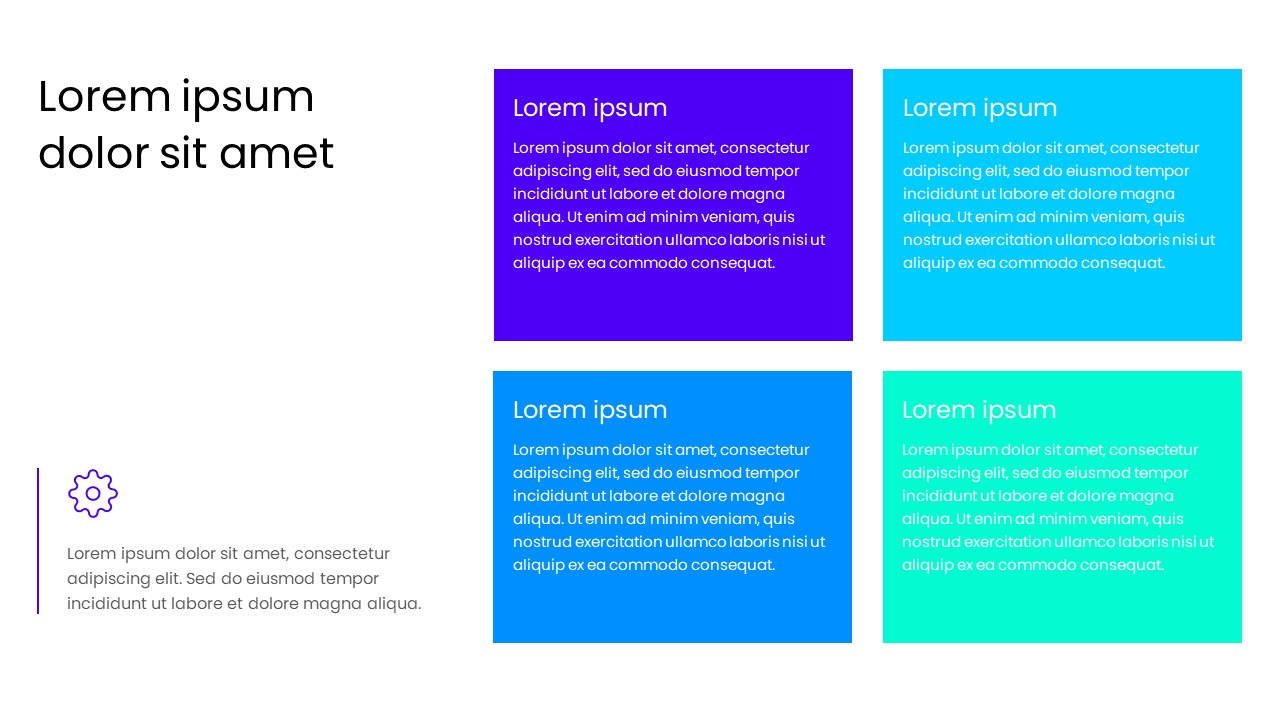 Lorem ipsum dolor sit amet

Lorem ipsum dolor sit amet, consectetur adipiscing elit. Sed do eiusmod tempor incididunt ut labore et dolore magna aliqua.

Lorem ipsum

Lorem ipsum dolor sit amet, consectetur adipiscing elit, sed do eiusmod tempor incididunt ut labore et dolore magna aliqua. Ut enim ad minim veniam, quis nostrud exercitation ullamco laboris nisi ut aliquip ex ea commodo consequat.

Lorem ipsum

Lorem ipsum dolor sit amet, consectetur adipiscing elit, sed do eiusmod tempor incididunt ut labore et dolore magna aliqua. Ut enim ad minim veniam, quis nostrud exercitation ullamco laboris nisi ut aliquip ex ea commodo consequat.

Lorem ipsum

Lorem ipsum dolor sit amet, consectetur adipiscing elit, sed do eiusmod tempor incididunt ut labore et dolore magna aliqua. Ut enim ad minim veniam, quis nostrud exercitation ullamco laboris nisi ut aliquip ex ea commodo consequat.

Lorem ipsum

Lorem ipsum dolor sit amet, consectetur adipiscing elit, sed do eiusmod tempor incididunt ut labore et dolore magna aliqua. Ut enim ad minim veniam, quis nostrud exercitation ullamco laboris nisi ut aliquip ex ea commodo consequat.